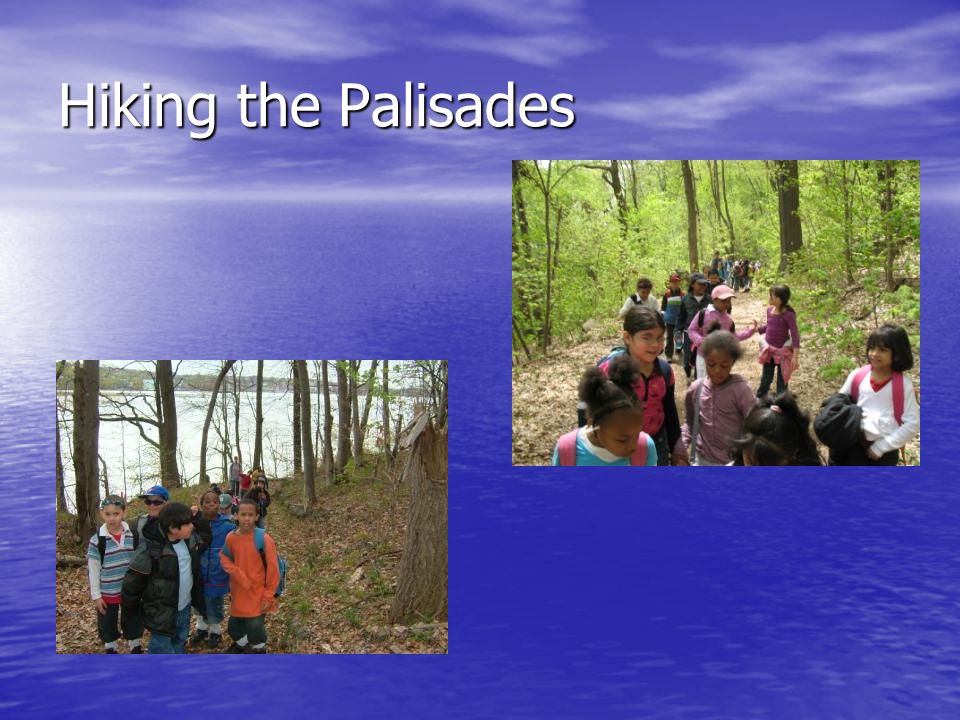 Hiking the Palisades